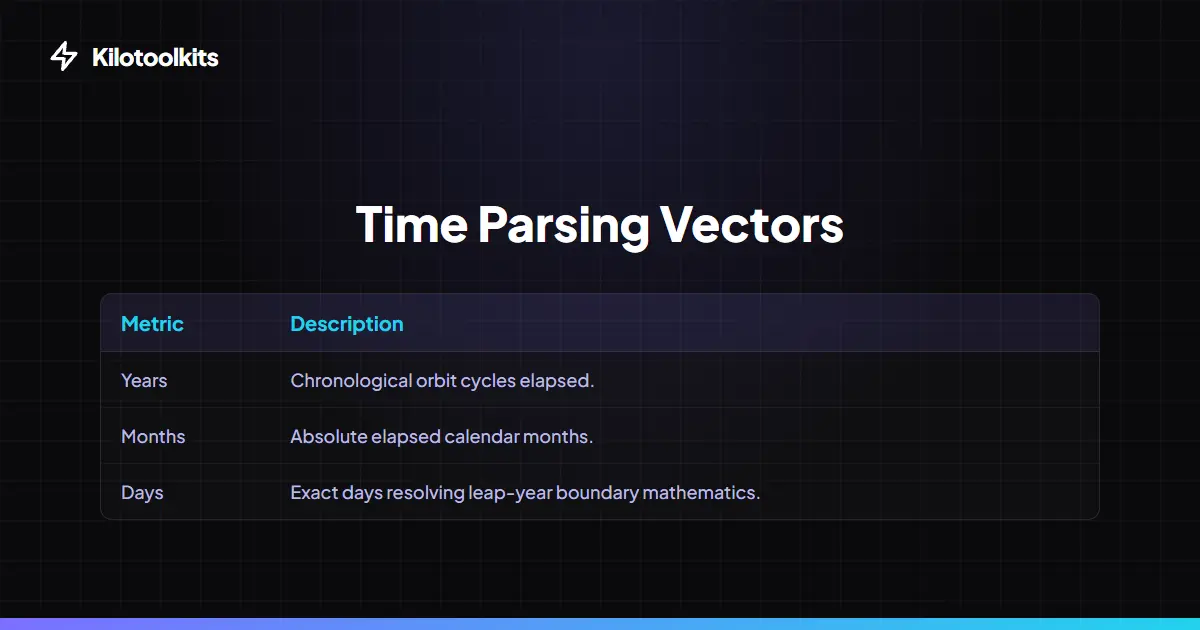 Kilotoolkits

Time Parsing Vectors

| Metric | Description |
|---|---|
| Years | Chronological orbit cycles elapsed. |
| Months | Absolute elapsed calendar months. |
| Days | Exact days resolving leap-year boundary mathematics. |